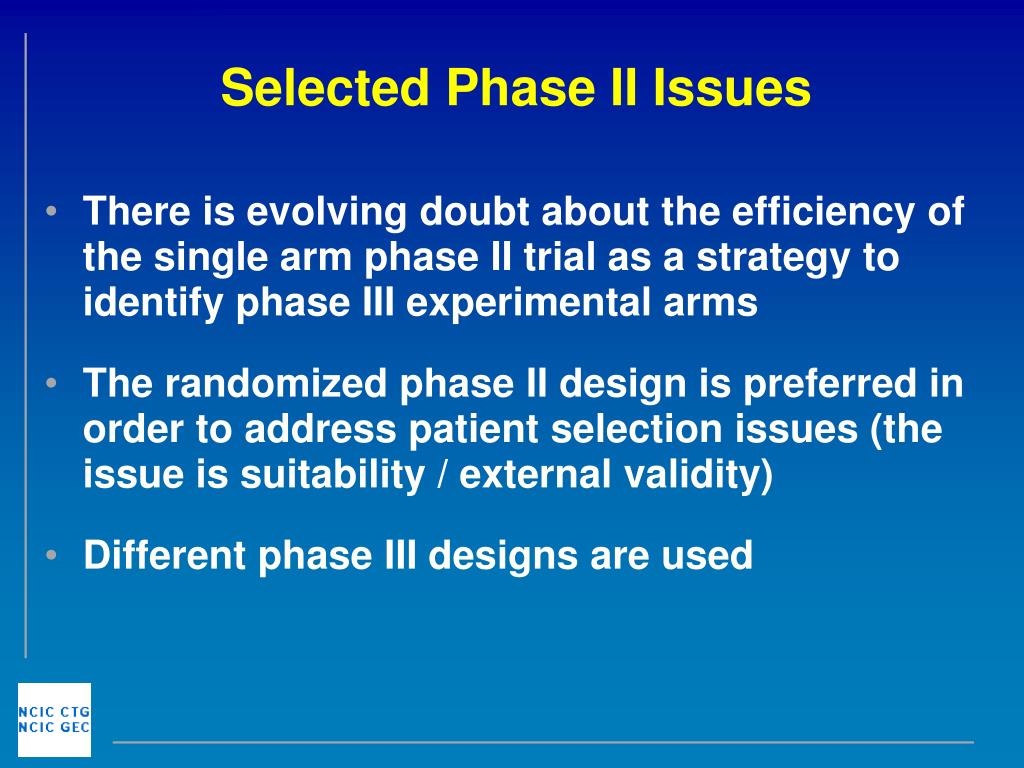 Selected Phase II Issues

• There is evolving doubt about the efficiency of the single arm phase II trial as a strategy to identify phase III experimental arms

• The randomized phase II design is preferred in order to address patient selection issues (the issue is suitability / external validity)

• Different phase III designs are used

NCIC CTG
NCIC GEC